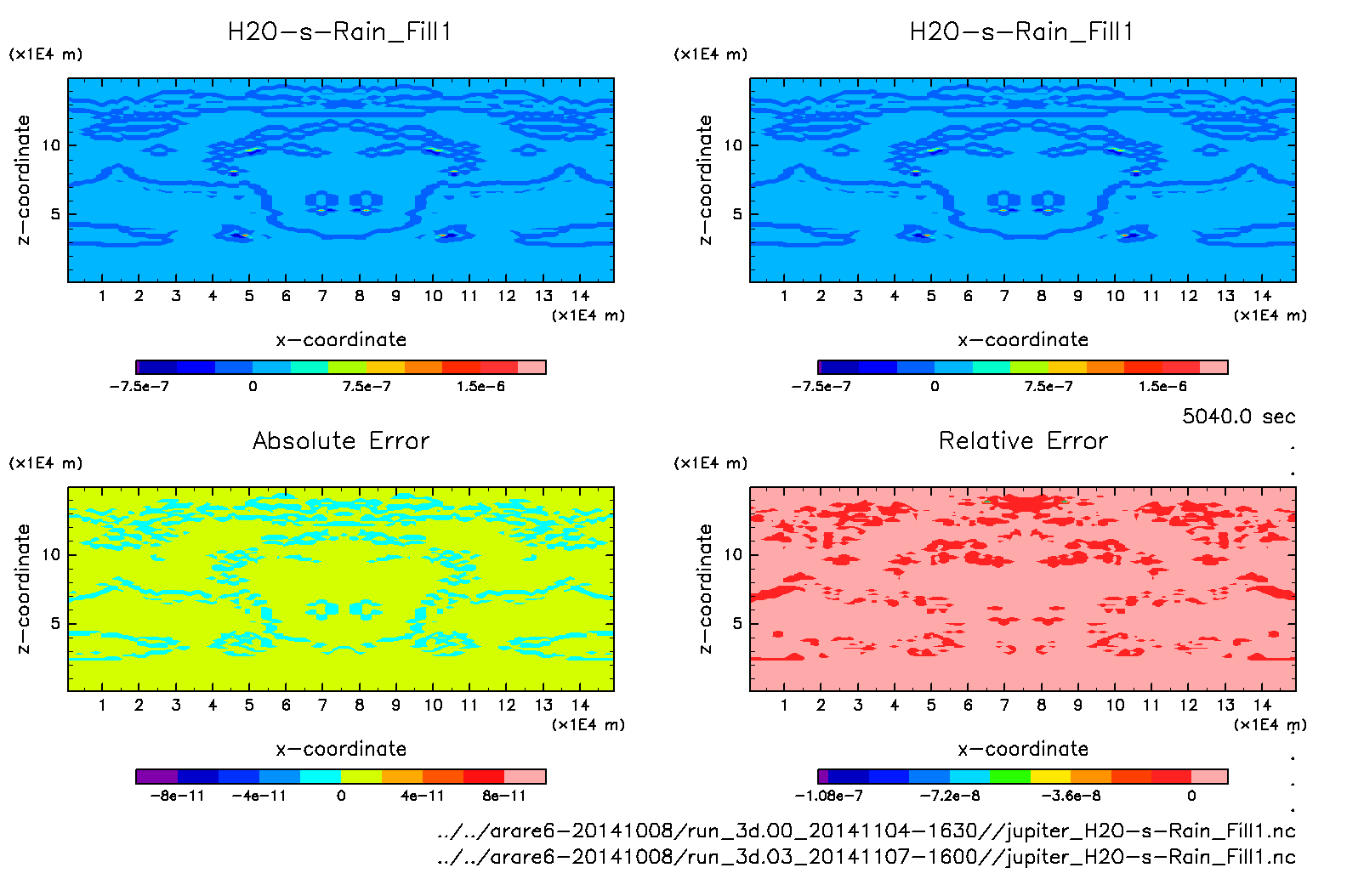 H2O-s-Rain_Fill1

(x1E4 m)

z-coordinate

10

5

1 2 3 4 5 6 7 8 9 10 11 12 13 14

(x1E4 m)

x-coordinate

-7.5e-7 0 7.5e-7 1.5e-6

H2O-s-Rain_Fill1

(x1E4 m)

z-coordinate

10

5

1 2 3 4 5 6 7 8 9 10 11 12 13 14

(x1E4 m)

x-coordinate

-7.5e-7 0 7.5e-7 1.5e-6

5040.0 sec

Absolute Error

(x1E4 m)

z-coordinate

10

5

1 2 3 4 5 6 7 8 9 10 11 12 13 14

(x1E4 m)

x-coordinate

-8e-11 -4e-11 0 4e-11 8e-11

Relative Error

(x1E4 m)

z-coordinate

10

5

1 2 3 4 5 6 7 8 9 10 11 12 13 14

(x1E4 m)

x-coordinate

-1.08e-7 -7.2e-8 -3.6e-8 0

../../arare6-20141008/run_3d.00_20141104-1630//jupiter_H2O-s-Rain_Fill1.nc
../../arare6-20141008/run_3d.03_20141107-1600//jupiter_H2O-s-Rain_Fill1.nc